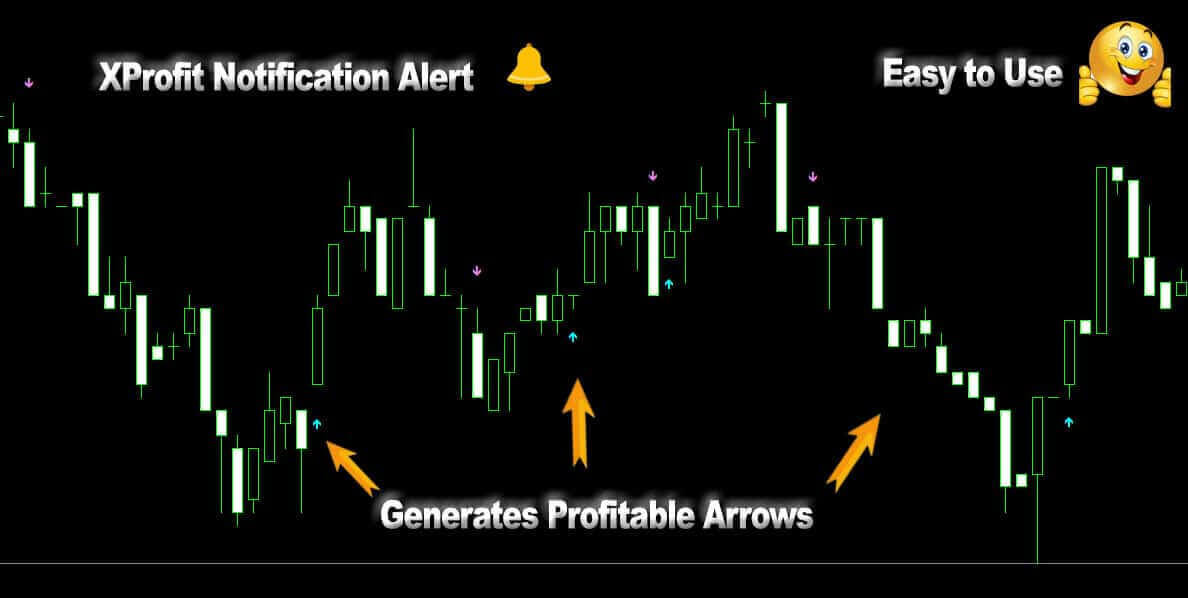 XProfit Notification Alert

Easy to Use

Generates Profitable Arrows